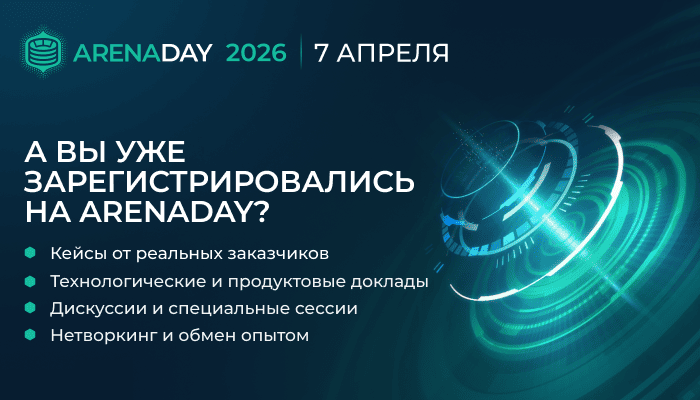 ARENADAY 2026 | 7 АПРЕЛЯ

А ВЫ УЖЕ ЗАРЕГИСТРИРОВАЛИСЬ НА ARENADAY?

Кейсы от реальных заказчиков
Технологические и продуктовые доклады
Дискуссии и специальные сессии
Нетворкинг и обмен опытом